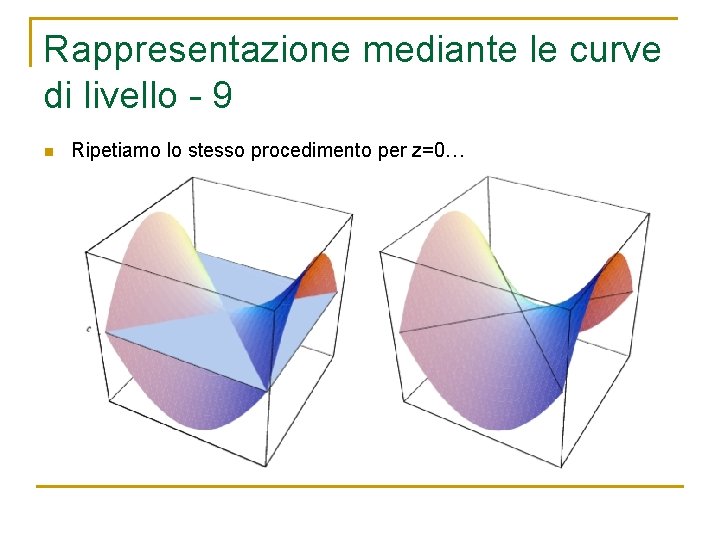 Rappresentazione mediante le curve di livello - 9

Ripetiamo lo stesso procedimento per z=0…